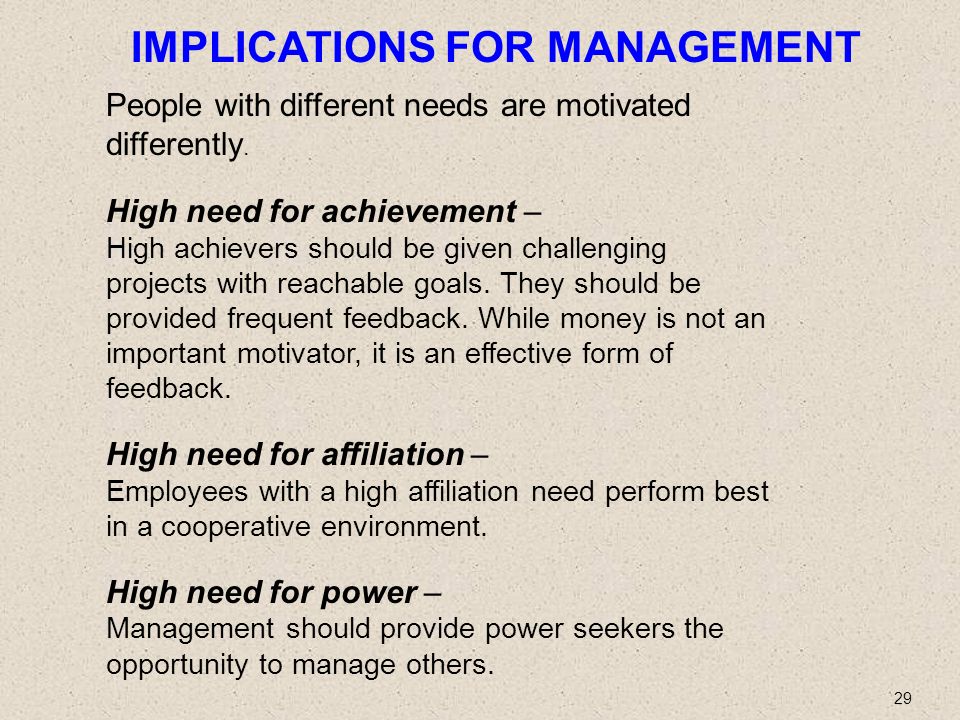 IMPLICATIONS FOR MANAGEMENT

People with different needs are motivated differently.

High need for achievement –
High achievers should be given challenging projects with reachable goals. They should be provided frequent feedback. While money is not an important motivator, it is an effective form of feedback.

High need for affiliation –
Employees with a high affiliation need perform best in a cooperative environment.

High need for power –
Management should provide power seekers the opportunity to manage others.

29